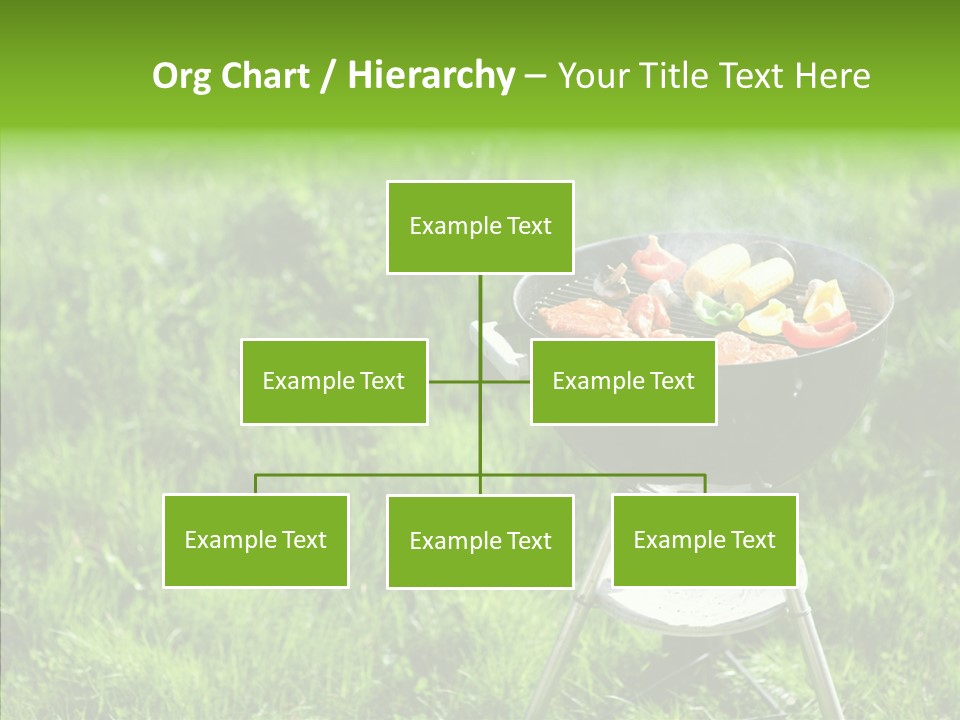 Org Chart / Hierarchy – Your Title Text Here

Example Text

Example Text

Example Text

Example Text

Example Text

Example Text